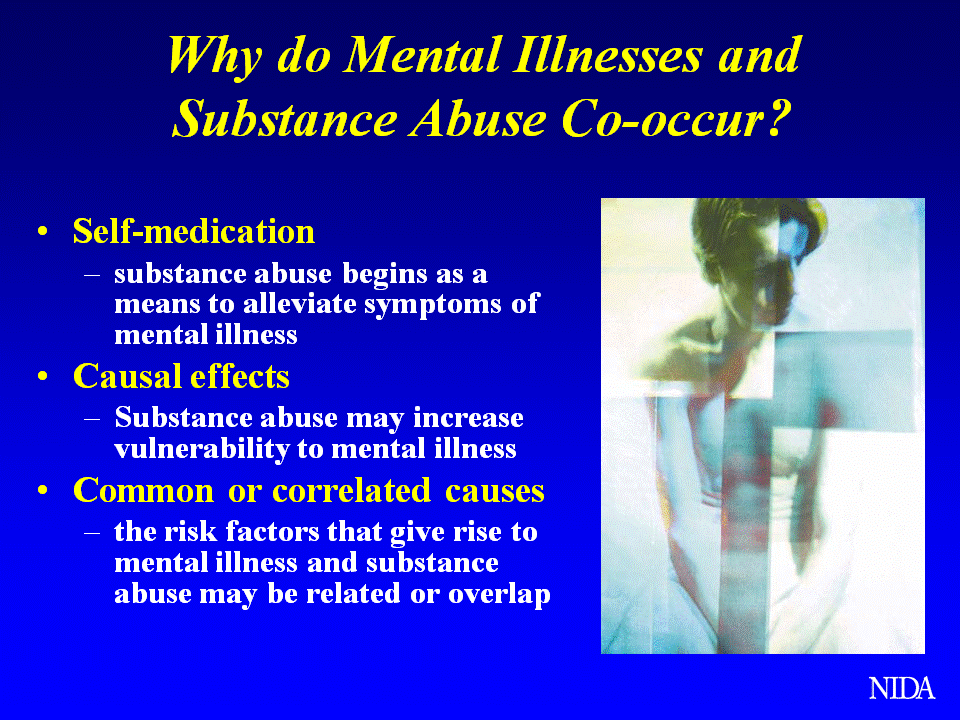 Why do Mental Illnesses and Substance Abuse Co-occur?

• Self-medication
– substance abuse begins as a means to alleviate symptoms of mental illness
• Causal effects
– Substance abuse may increase vulnerability to mental illness
• Common or correlated causes
– the risk factors that give rise to mental illness and substance abuse may be related or overlap

NIDA